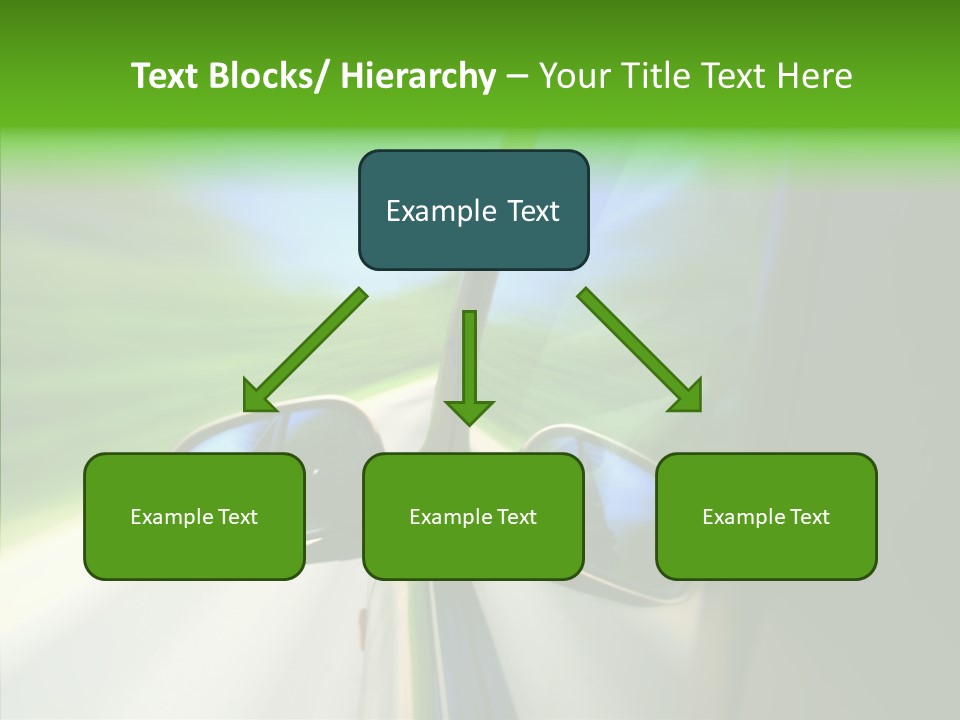 Text Blocks/ Hierarchy – Your Title Text Here

Example Text

Example Text

Example Text

Example Text